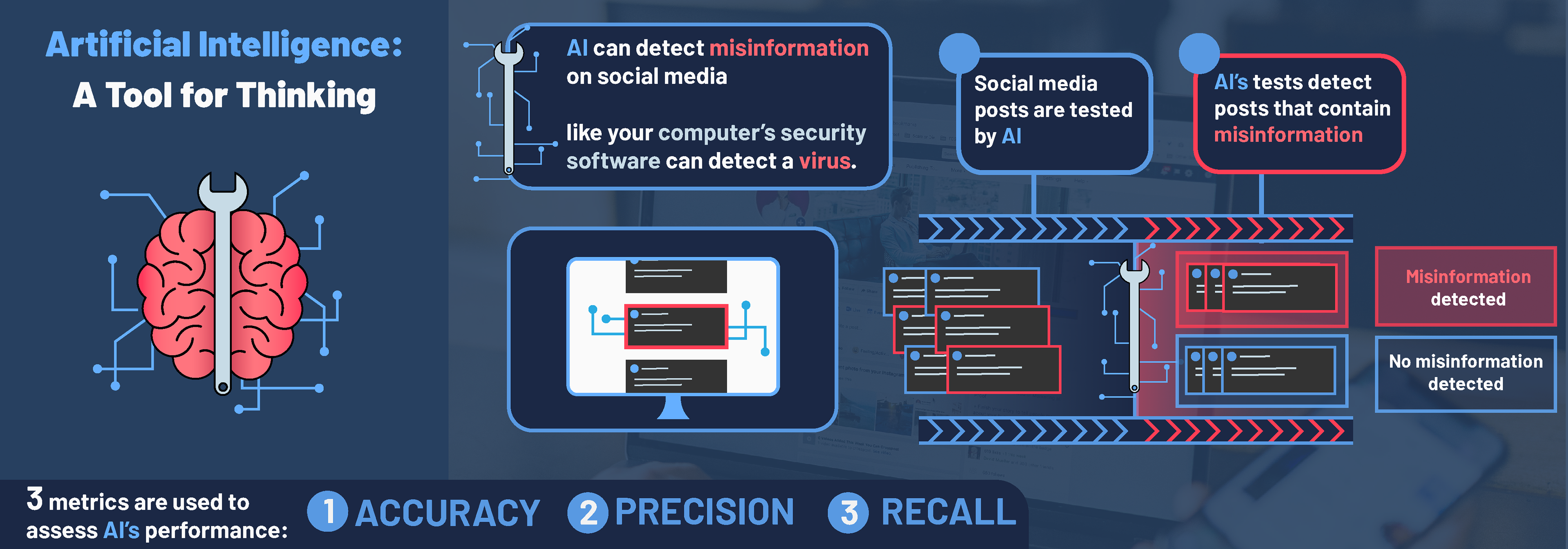 Artificial Intelligence:
A Tool for Thinking

AI can detect misinformation on social media

like your computer's security software can detect a virus.

Social media posts are tested by AI

AI's tests detect posts that contain misinformation

Misinformation detected

No misinformation detected

3 metrics are used to assess AI's performance:

1 ACCURACY 2 PRECISION 3 RECALL